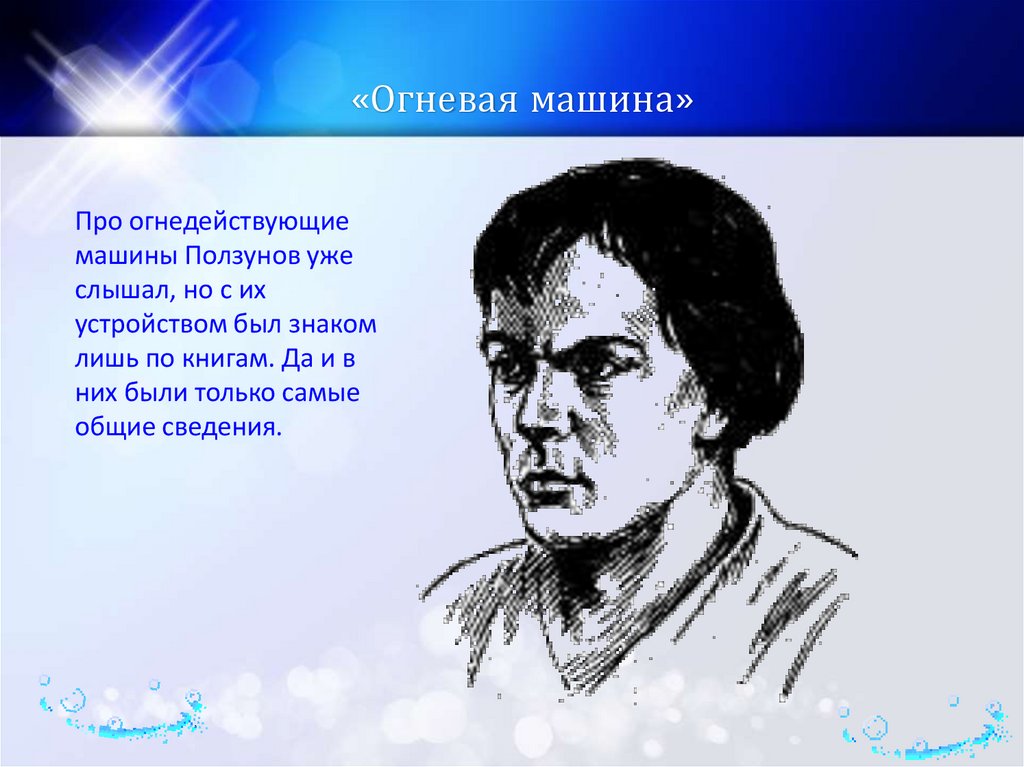 «Огневая машина»

Про огнедействующие машины Ползунов уже слышал, но с их устройством был знаком лишь по книгам. Да и в них были только самые общие сведения.